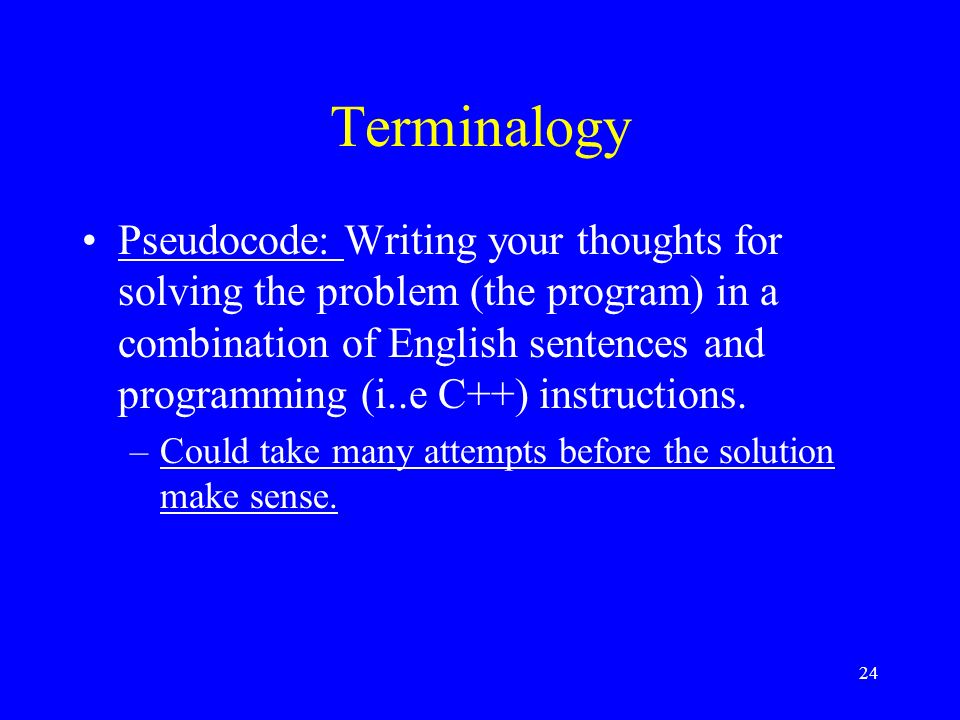 Terminalogy

• Pseudocode: Writing your thoughts for solving the problem (the program) in a combination of English sentences and programming (i..e C++) instructions.

– Could take many attempts before the solution make sense.

24